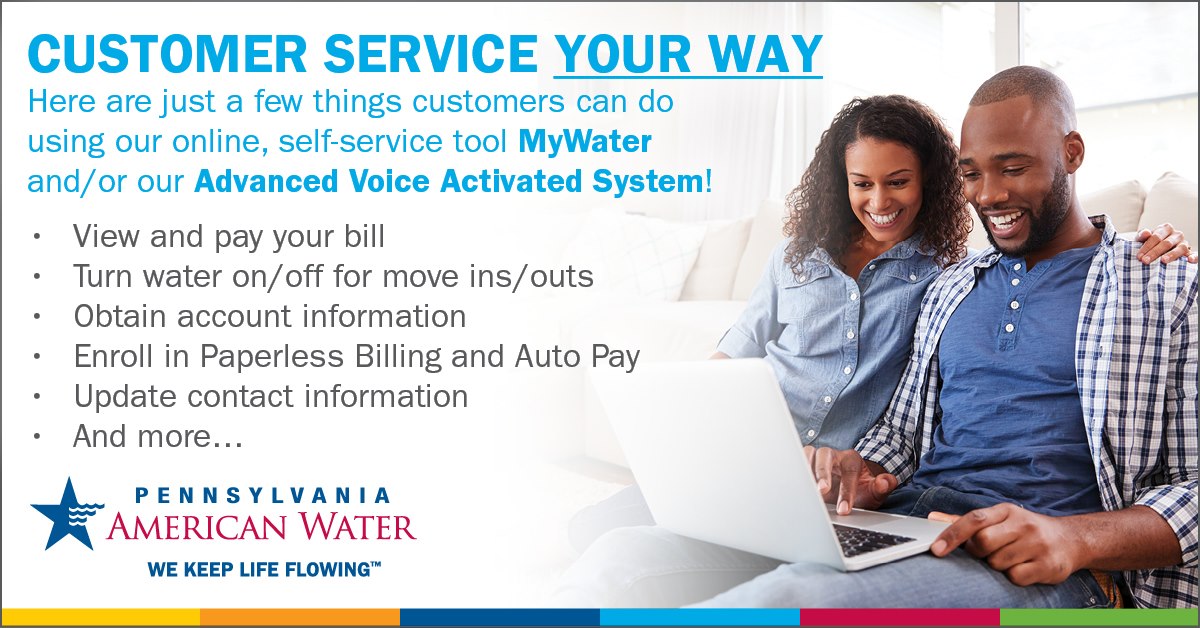 CUSTOMER SERVICE YOUR WAY

Here are just a few things customers can do using our online, self-service tool MyWater and/or our Advanced Voice Activated System!

• View and pay your bill
• Turn water on/off for move ins/outs
• Obtain account information
• Enroll in Paperless Billing and Auto Pay
• Update contact information
• And more…

PENNSYLVANIA
AMERICAN WATER
WE KEEP LIFE FLOWING™